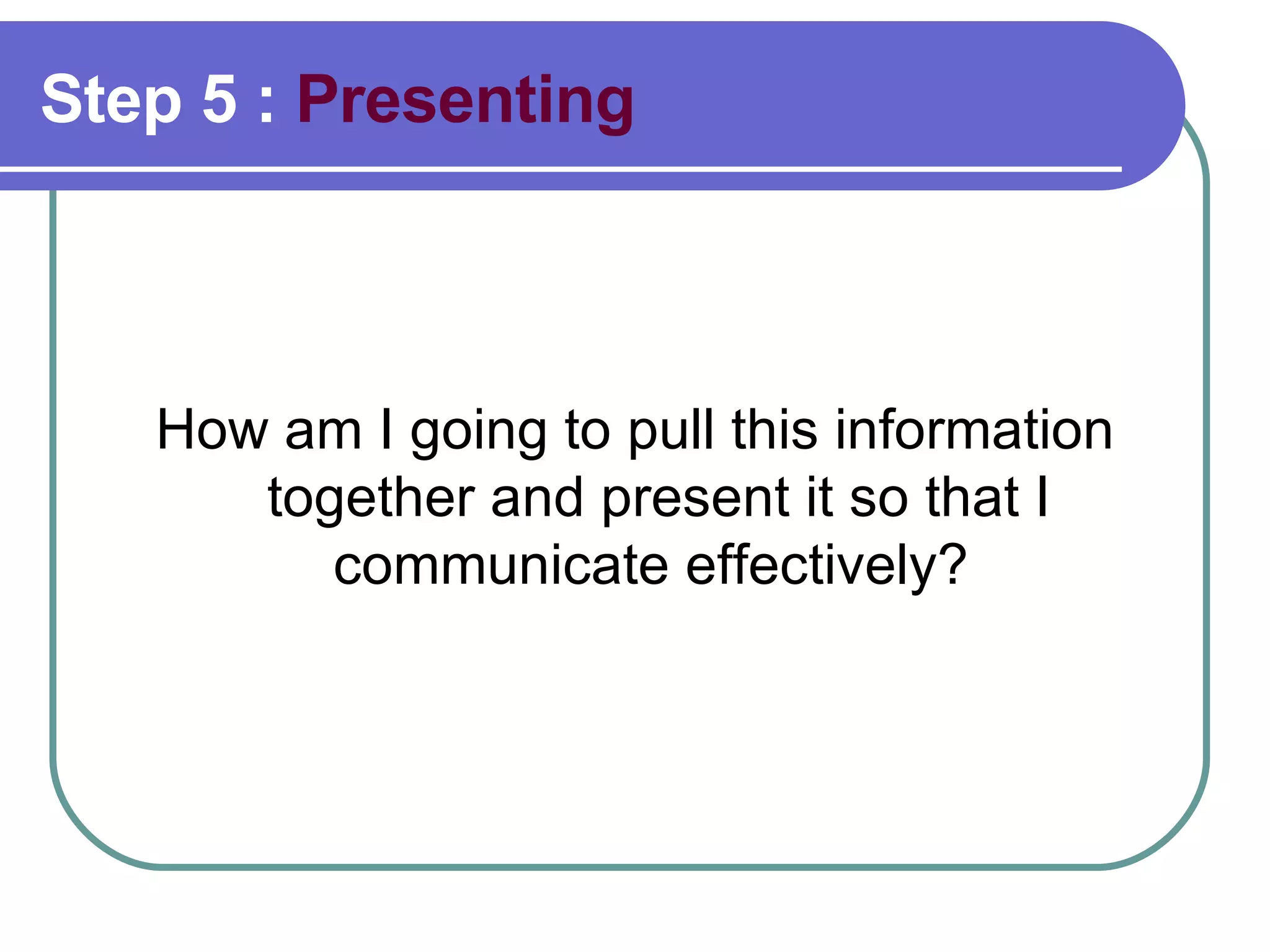 Step 5 : Presenting

How am I going to pull this information together and present it so that I communicate effectively?